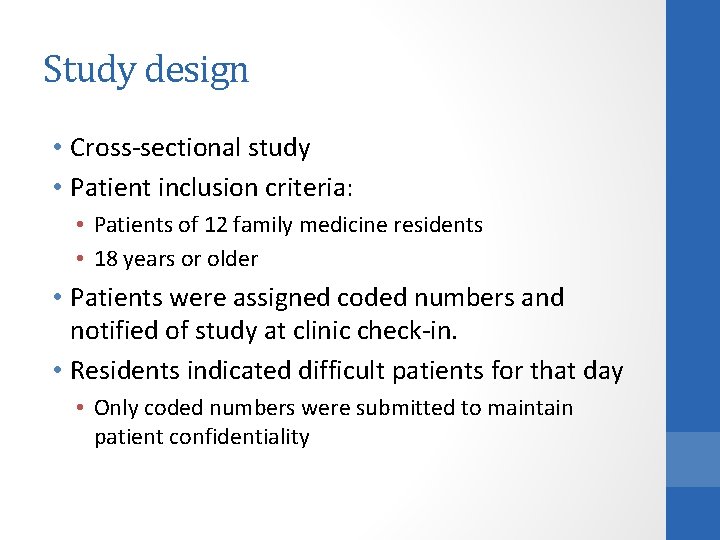 Study design

• Cross-sectional study
• Patient inclusion criteria:
  • Patients of 12 family medicine residents
  • 18 years or older
• Patients were assigned coded numbers and notified of study at clinic check-in.
• Residents indicated difficult patients for that day
  • Only coded numbers were submitted to maintain patient confidentiality